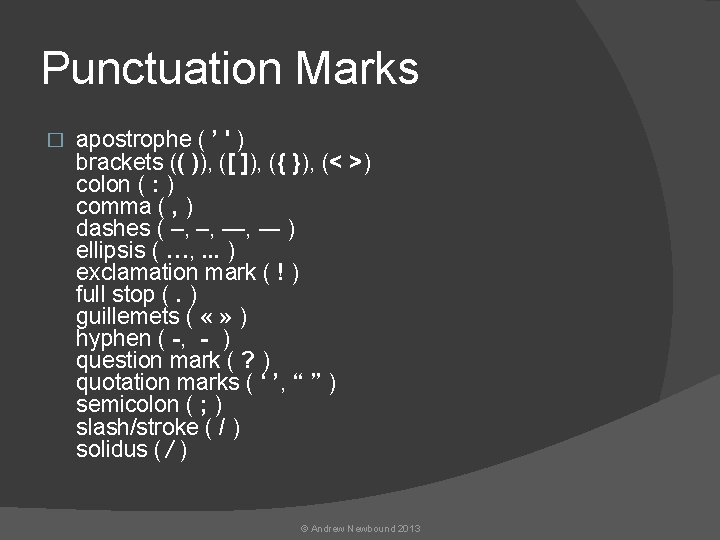 Punctuation Marks

apostrophe ( ’ ' )
brackets (( )), ([ ]), ({ }), (< >)
colon ( : )
comma ( , )
dashes ( ‒, –, —, ― )
ellipsis ( …, ... )
exclamation mark ( ! )
full stop ( . )
guillemets ( « » )
hyphen ( -, ‐ )
question mark ( ? )
quotation marks ( ‘ ’, “ ” )
semicolon ( ; )
slash/stroke ( / )
solidus ( ⁄ )

© Andrew Newbound 2013